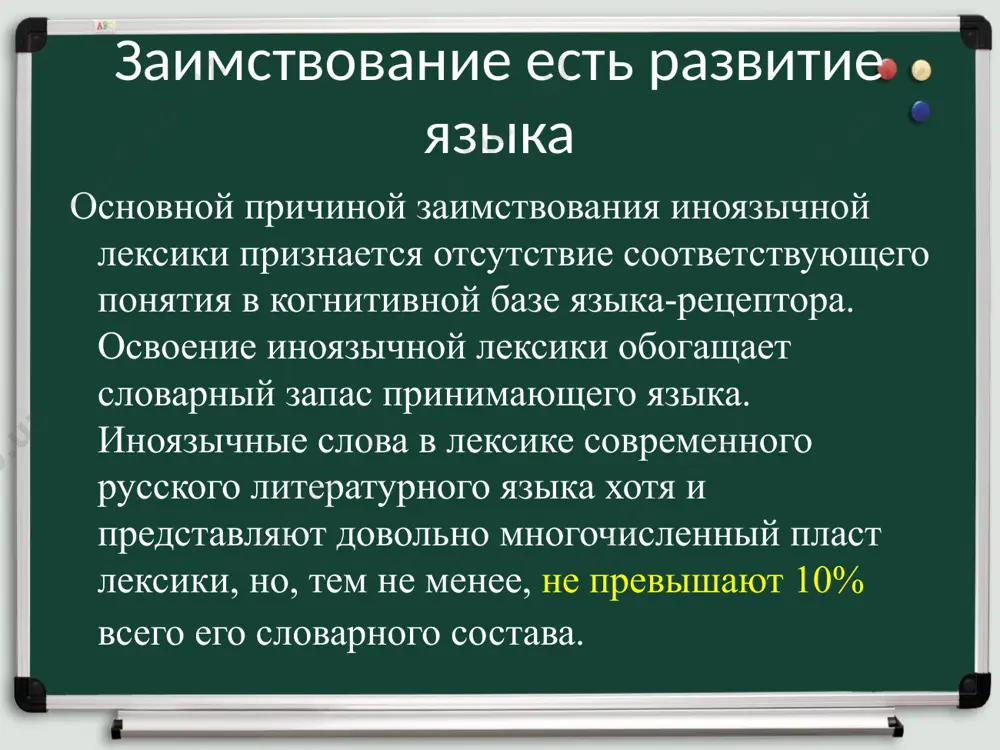 Заимствование есть развитие языка

Основной причиной заимствования иноязычной лексики признается отсутствие соответствующего понятия в когнитивной базе языка-рецептора. Освоение иноязычной лексики обогащает словарный запас принимающего языка. Иноязычные слова в лексике современного русского литературного языка хотя и представляют довольно многочисленный пласт лексики, но, тем не менее, не превышают 10% всего его словарного состава.